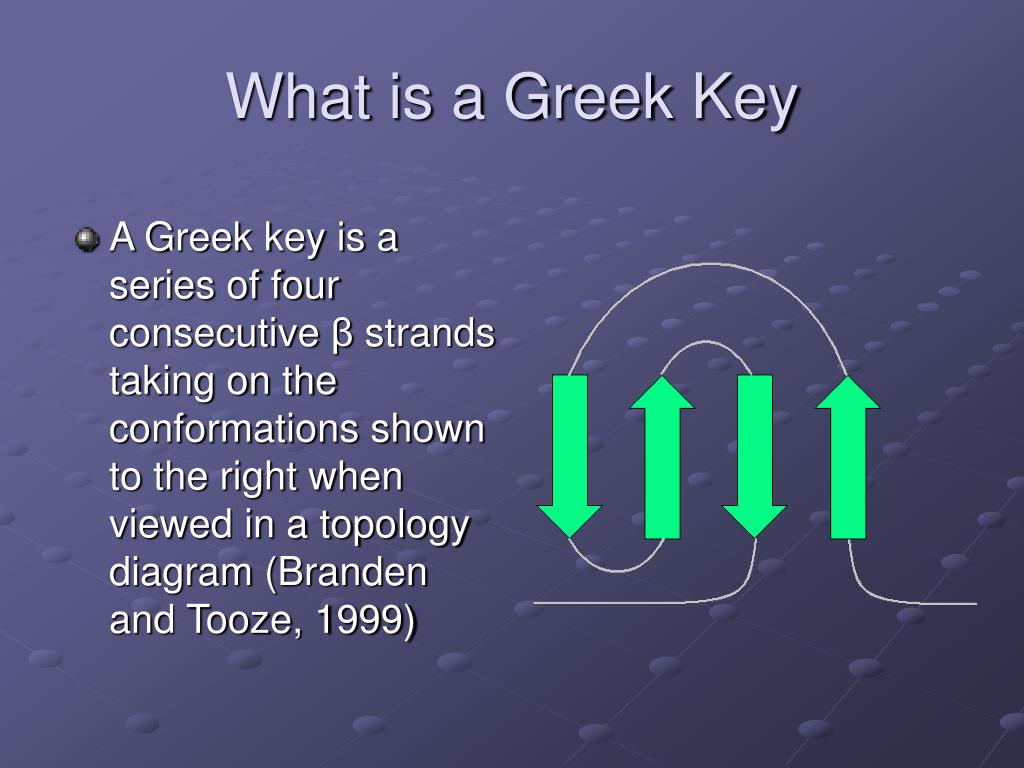 What is a Greek Key

A Greek key is a series of four consecutive β strands taking on the conformations shown to the right when viewed in a topology diagram (Branden and Tooze, 1999)